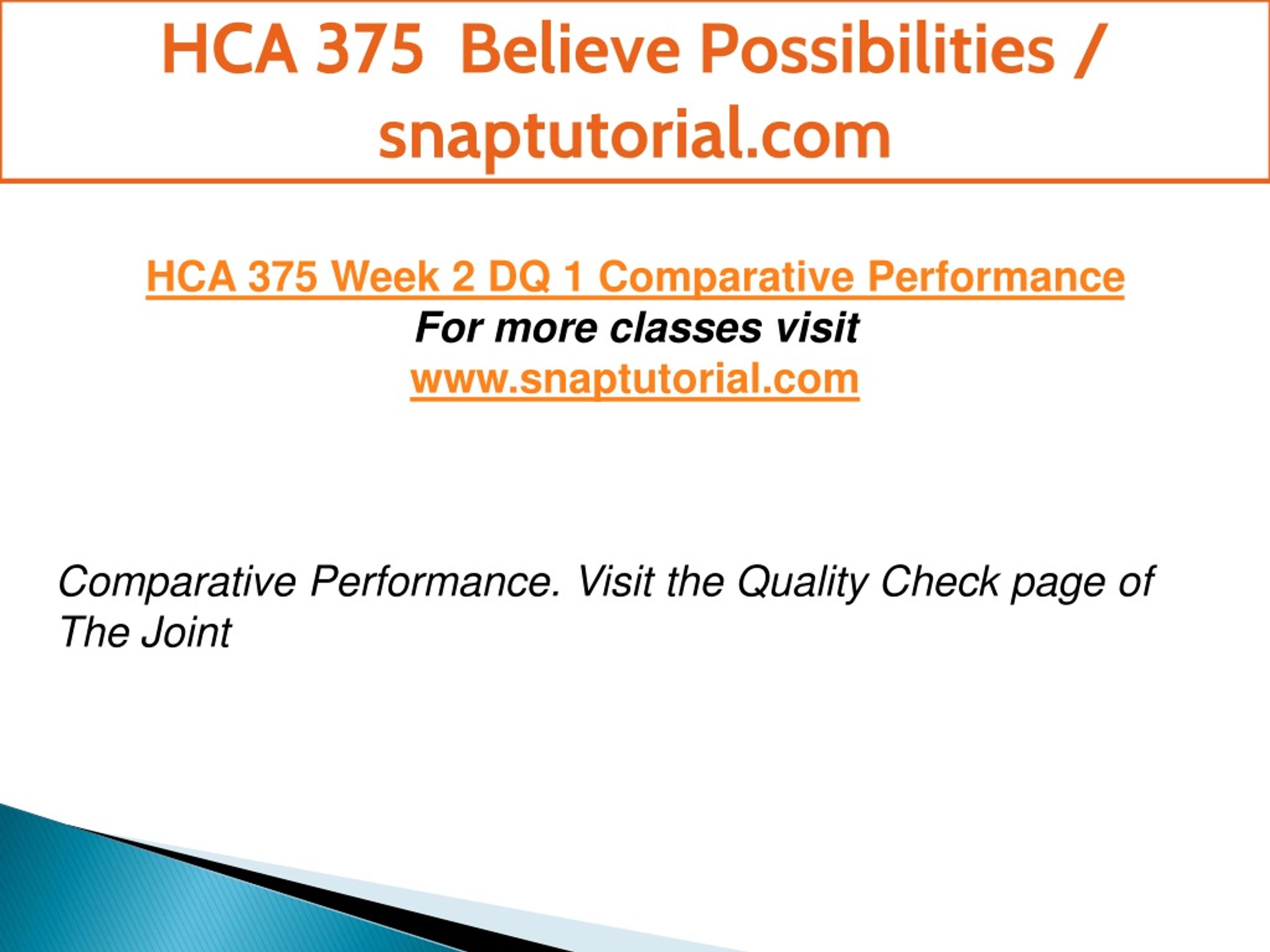 HCA 375 Believe Possibilities / snaptutorial.com

HCA 375 Week 2 DQ 1 Comparative Performance
For more classes visit
www.snaptutorial.com

Comparative Performance. Visit the Quality Check page of The Joint